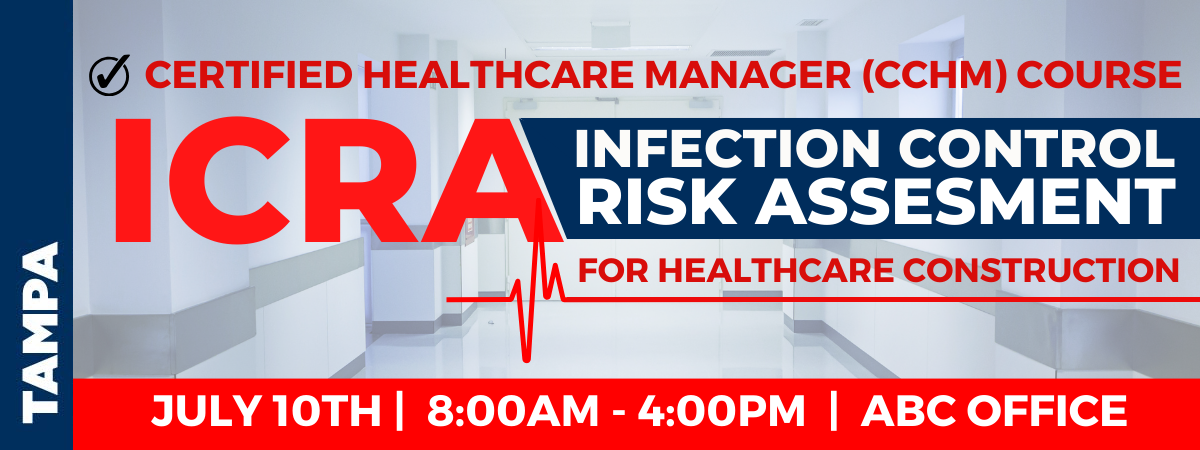 TAMPA

CERTIFIED HEALTHCARE MANAGER (CCHM) COURSE

ICRA

INFECTION CONTROL RISK ASSESMENT

FOR HEALTHCARE CONSTRUCTION

JULY 10TH | 8:00AM - 4:00PM | ABC OFFICE